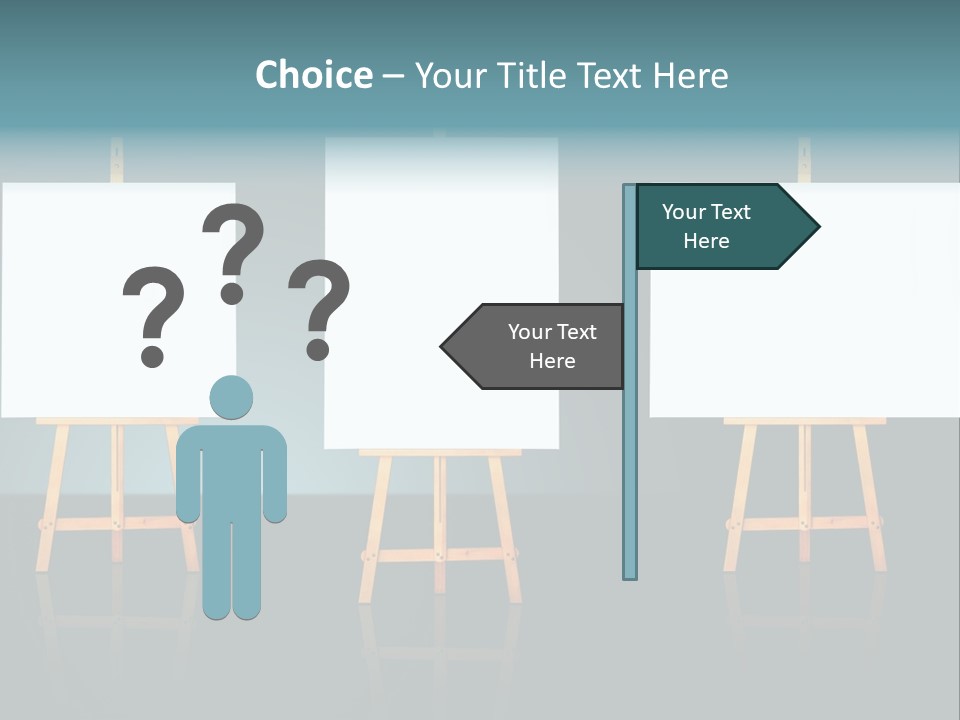 Choice – Your Title Text Here

? ? ?

Your Text Here

Your Text Here